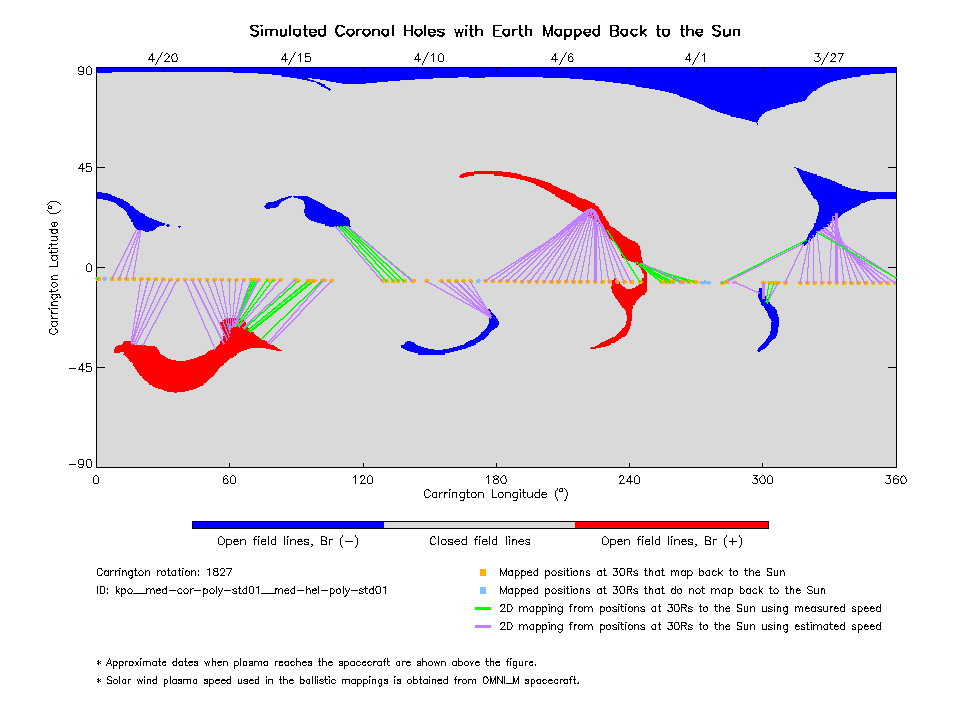 Simulated Coronal Holes with Earth Mapped Back to the Sun

4/20 4/15 4/10 4/6 4/1 3/27

90
45
0
−45
−90

Carrington Latitude (°)

0 60 120 180 240 300 360

Carrington Longitude (°)

Open field lines, Br (−) Closed field lines Open field lines, Br (+)

Carrington rotation: 1827
ID: kpo__med-cor-poly-std01__med-hel-poly-std01

Mapped positions at 30Rs that map back to the Sun
Mapped positions at 30Rs that do not map back to the Sun
2D mapping from positions at 30Rs to the Sun using measured speed
2D mapping from positions at 30Rs to the Sun using estimated speed

* Approximate dates when plasma reaches the spacecraft are shown above the figure.
* Solar wind plasma speed used in the ballistic mappings is obtained from OMNI_M spacecraft.